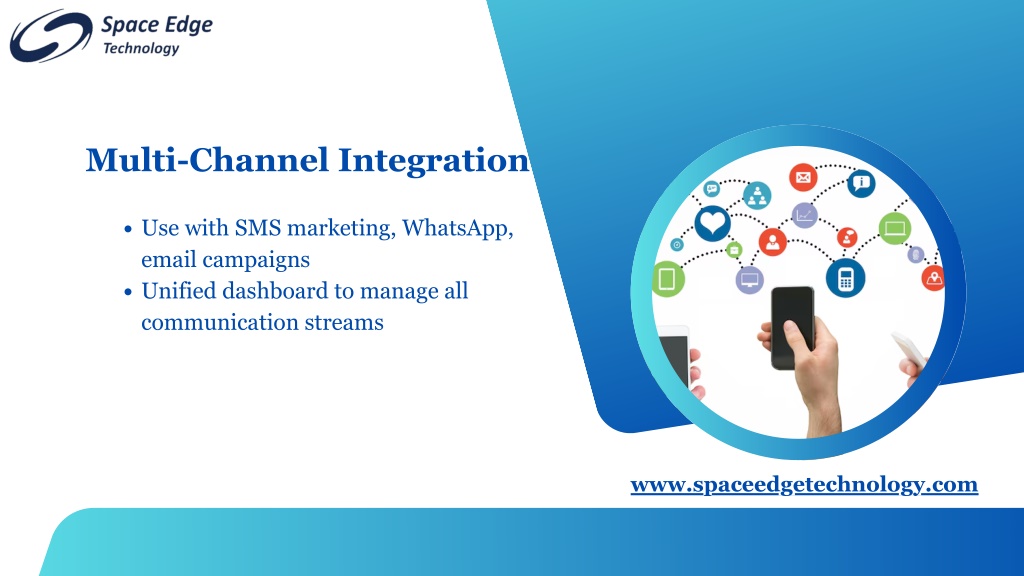 Space Edge
Technology

Multi-Channel Integration

• Use with SMS marketing, WhatsApp, email campaigns
• Unified dashboard to manage all communication streams

www.spaceedgetechnology.com